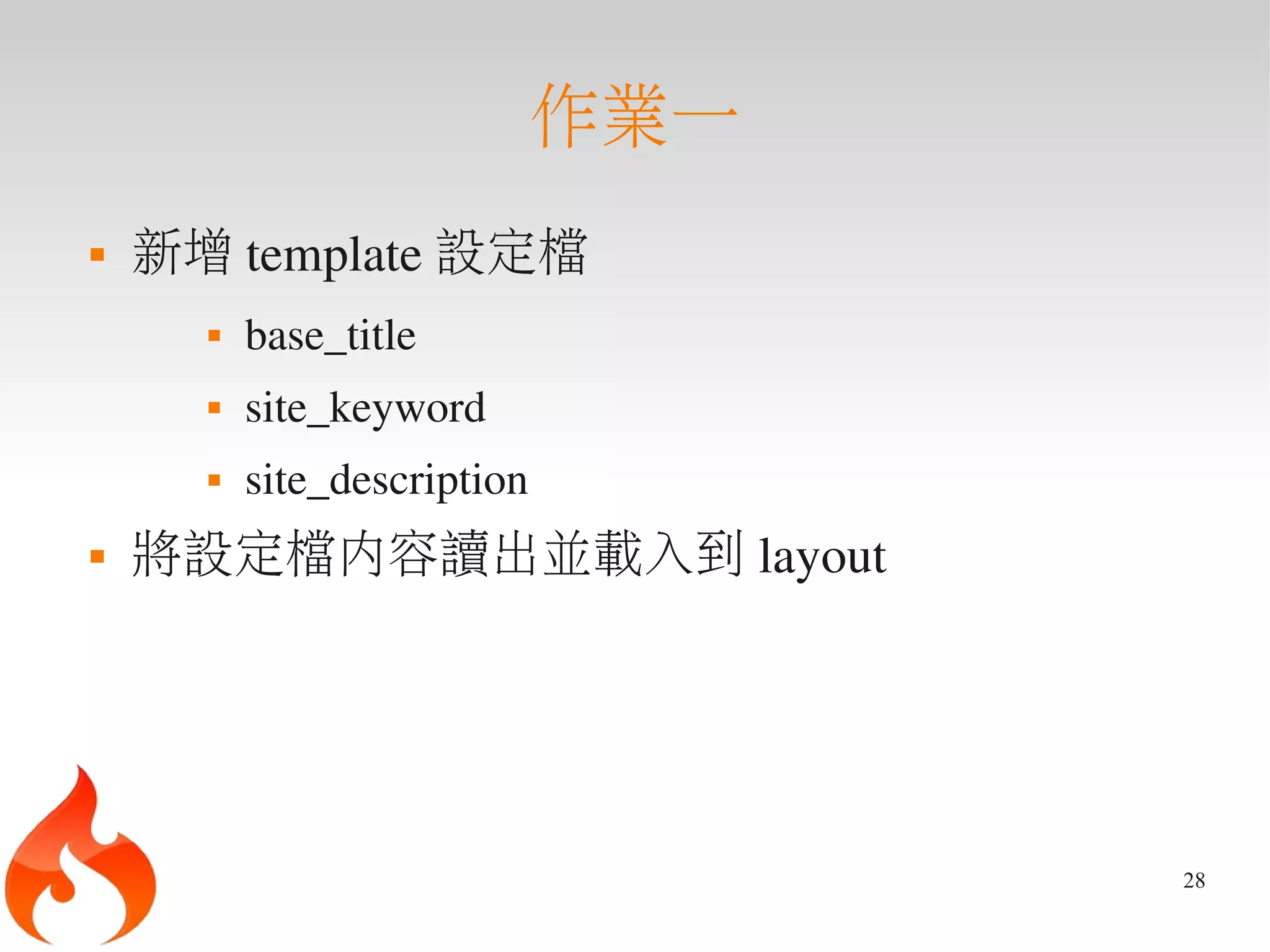 作業一

- 新增 template 設定檔
  - base_title
  - site_keyword
  - site_description
- 將設定檔內容讀出並載入到 layout

28